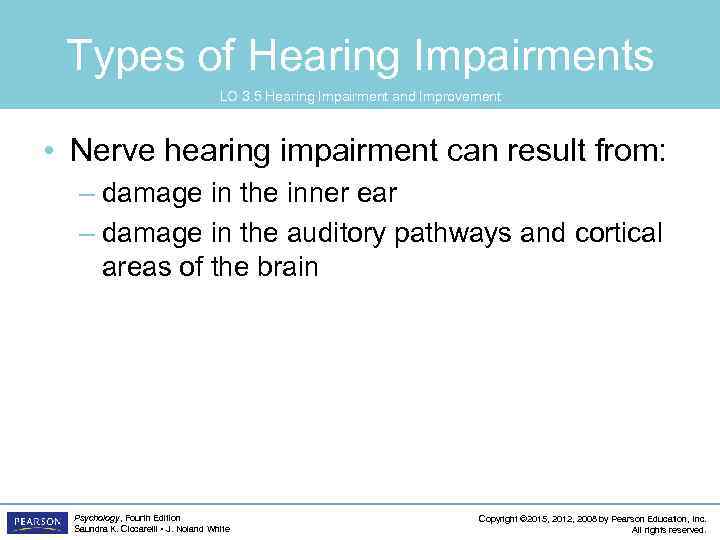 Types of Hearing Impairments

LO 3.5 Hearing Impairment and Improvement

• Nerve hearing impairment can result from:
– damage in the inner ear
– damage in the auditory pathways and cortical areas of the brain

PEARSON

Psychology, Fourth Edition
Saundra K. Ciccarelli • J. Noland White

Copyright ©2015, 2012, 2008 by Pearson Education, Inc.
All rights reserved.